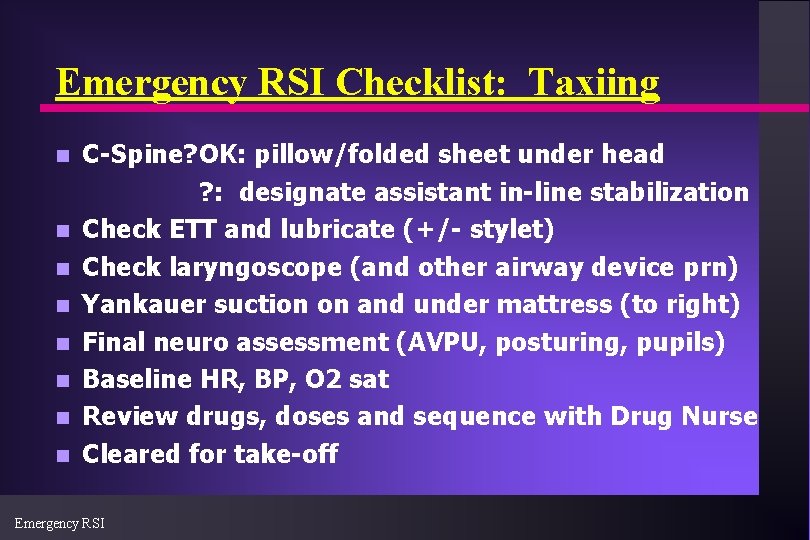 Emergency RSI Checklist: Taxiing

- C-Spine?OK: pillow/folded sheet under head
  ?: designate assistant in-line stabilization
- Check ETT and lubricate (+/- stylet)
- Check laryngoscope (and other airway device prn)
- Yankauer suction on and under mattress (to right)
- Final neuro assessment (AVPU, posturing, pupils)
- Baseline HR, BP, O2 sat
- Review drugs, doses and sequence with Drug Nurse
- Cleared for take-off

Emergency RSI